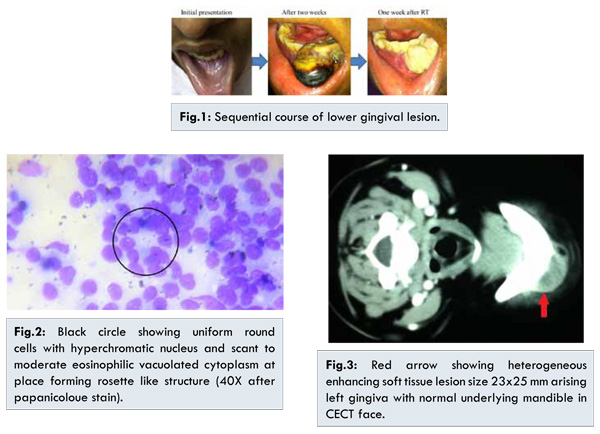 Initial presentation

After two weeks

One week after RT

**Fig.1:** Sequential course of lower gingival lesion.

**Fig.2:** Black circle showing uniform round cells with hyperchromatic nucleus and scant to moderate eosinophilic vacuolated cytoplasm at place forming rosette like structure (40X after papanicoloue stain).

**Fig.3:** Red arrow showing heterogeneous enhancing soft tissue lesion size 23x25 mm arising left gingiva with normal underlying mandible in CECT face.